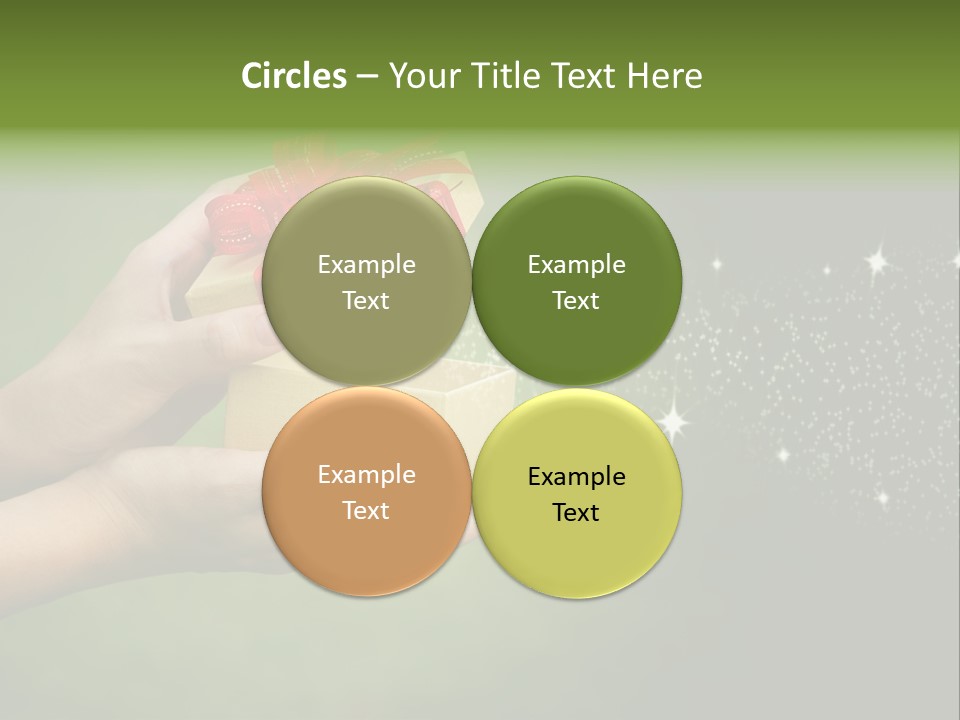 Circles – Your Title Text Here

Example Text

Example Text

Example Text

Example Text